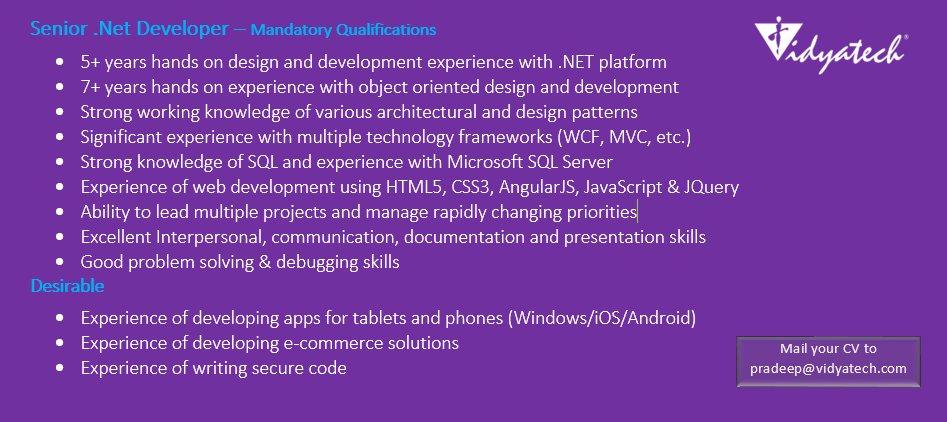 Senior .Net Developer – Mandatory Qualifications

Vidyatech®

- 5+ years hands on design and development experience with .NET platform
- 7+ years hands on experience with object oriented design and development
- Strong working knowledge of various architectural and design patterns
- Significant experience with multiple technology frameworks (WCF, MVC, etc.)
- Strong knowledge of SQL and experience with Microsoft SQL Server
- Experience of web development using HTML5, CSS3, AngularJS, JavaScript & JQuery
- Ability to lead multiple projects and manage rapidly changing priorities
- Excellent Interpersonal, communication, documentation and presentation skills
- Good problem solving & debugging skills

Desirable

- Experience of developing apps for tablets and phones (Windows/iOS/Android)
- Experience of developing e-commerce solutions
- Experience of writing secure code

Mail your CV to pradeep@vidyatech.com